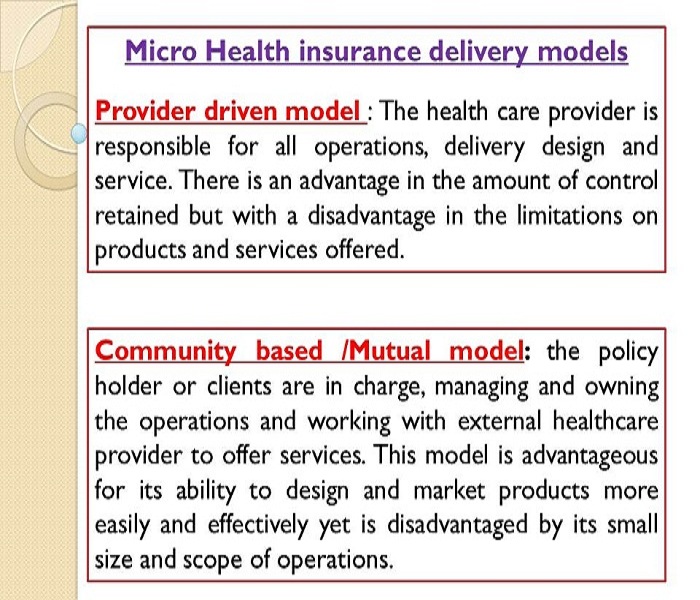 Micro Health insurance delivery models

Provider driven model : The health care provider is responsible for all operations, delivery design and service. There is an advantage in the amount of control retained but with a disadvantage in the limitations on products and services offered.

Community based /Mutual model: the policy holder or clients are in charge, managing and owning the operations and working with external healthcare provider to offer services. This model is advantageous for its ability to design and market products more easily and effectively yet is disadvantaged by its small size and scope of operations.